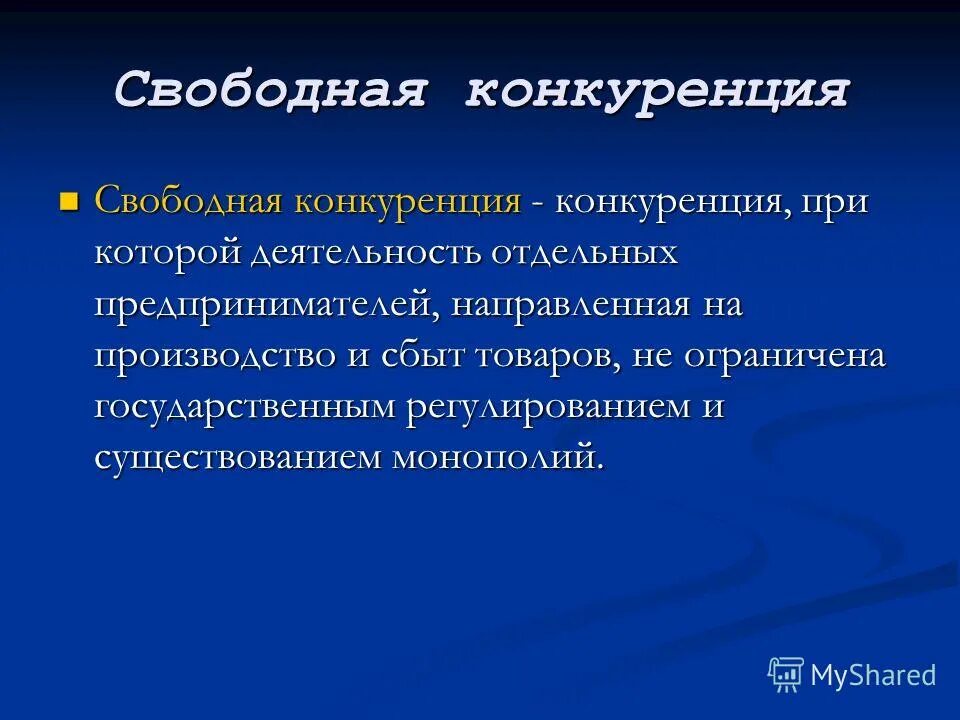 Свободная конкуренция

Свободная конкуренция - конкуренция, при которой деятельность отдельных предпринимателей, направленная на производство и сбыт товаров, не ограничена государственным регулированием и существованием монополий.

MyShared